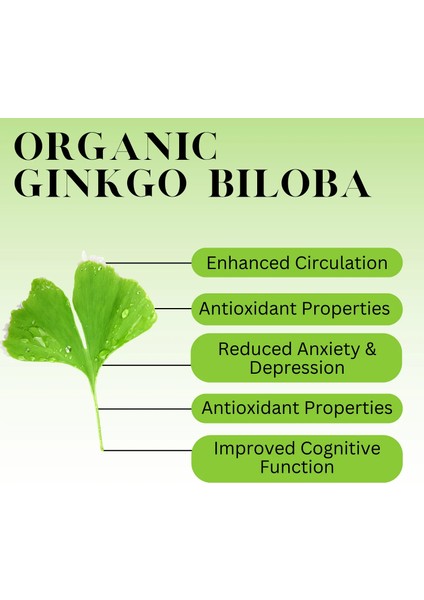 ORGANIC GINKGO BILOBA

Enhanced Circulation

Antioxidant Properties

Reduced Anxiety & Depression

Antioxidant Properties

Improved Cognitive Function